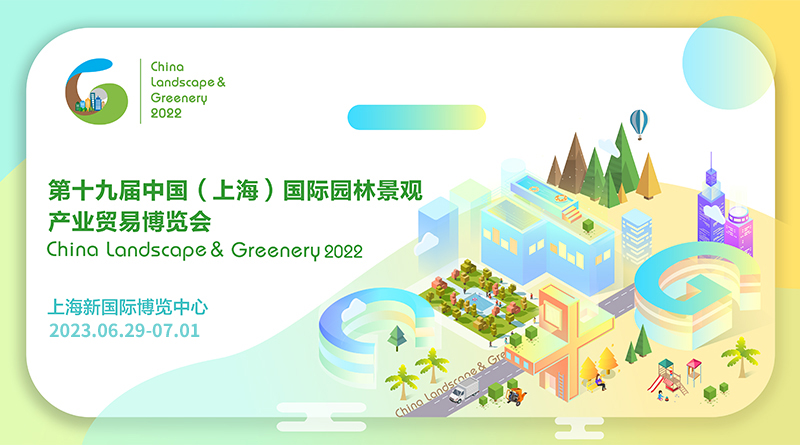 China Landscape & Greenery 2022

第十九届中国（上海）国际园林景观产业贸易博览会
China Landscape & Greenery 2022

上海新国际博览中心
2023.06.29-07.01

China Landscape & Gre